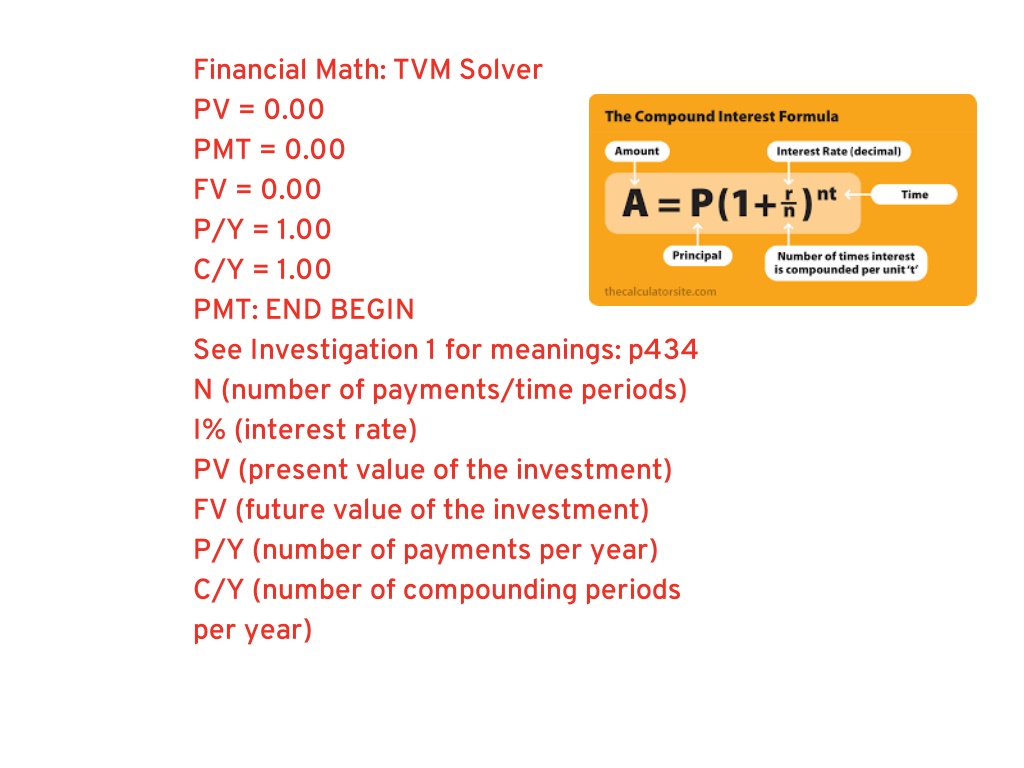 Financial Math: TVM Solver
PV = 0.00
PMT = 0.00
FV = 0.00
P/Y = 1.00
C/Y = 1.00
PMT: END BEGIN
See Investigation 1 for meanings: p434
N (number of payments/time periods)
I% (interest rate)
PV (present value of the investment)
FV (future value of the investment)
P/Y (number of payments per year)
C/Y (number of compounding periods per year)

The Compound Interest Formula
Amount
Interest Rate (decimal)
$A = P(1+\frac{r}{n})^{nt}$
Time
Principal
Number of times interest is compounded per unit 't'
thecalculatorsite.com